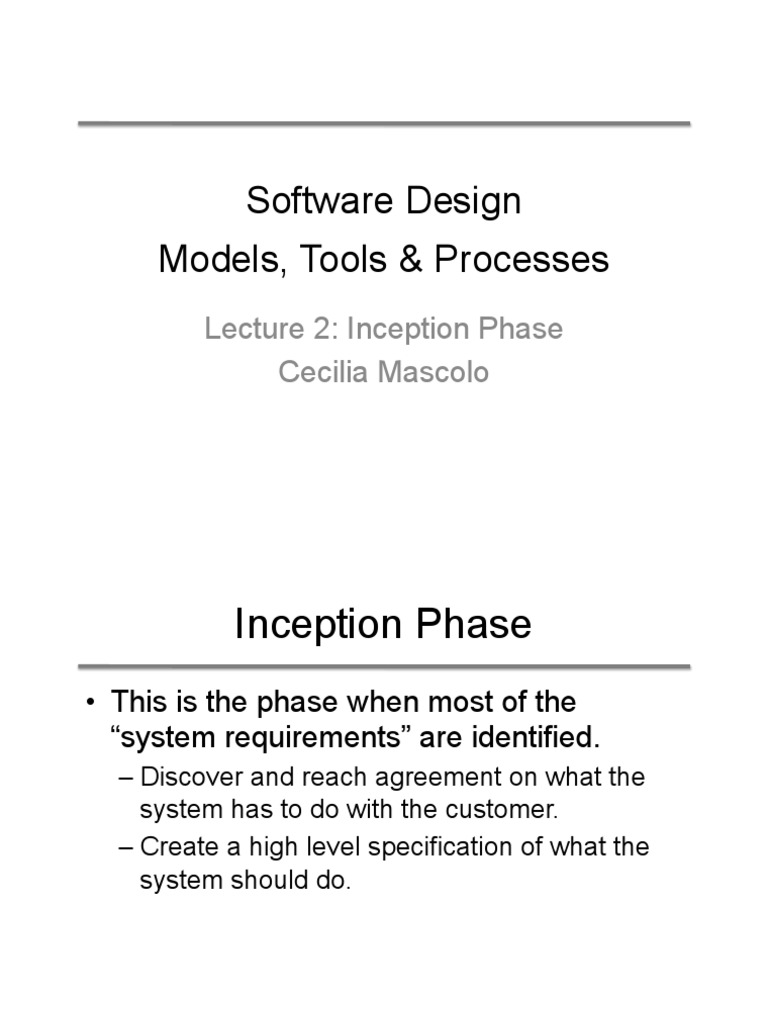 Software Design
Models, Tools & Processes

Lecture 2: Inception Phase
Cecilia Mascolo

Inception Phase

• This is the phase when most of the “system requirements” are identified.
– Discover and reach agreement on what the system has to do with the customer.
– Create a high level specification of what the system should do.